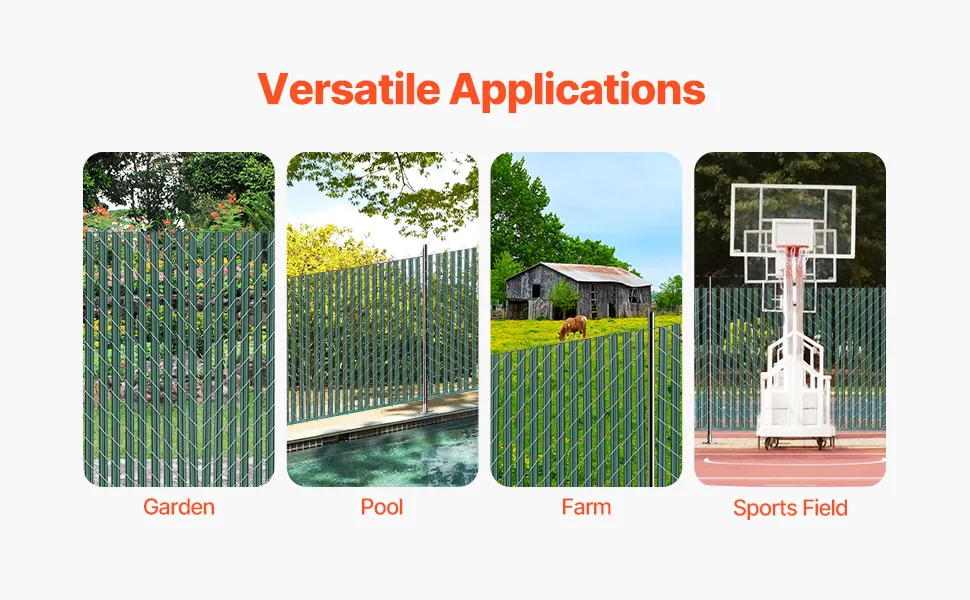 Versatile Applications

Garden

Pool

Farm

Sports Field